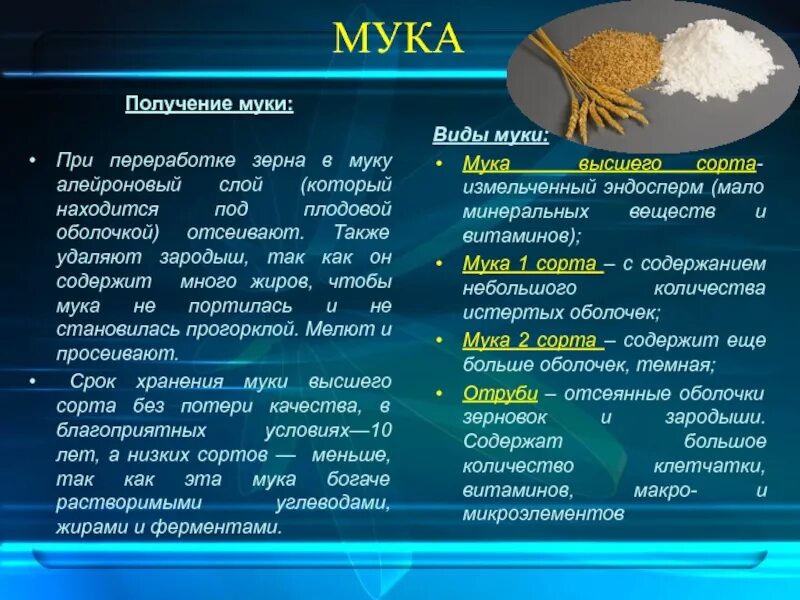 МУКА

Получение муки:

• При переработке зерна в муку алейроновый слой (который находится под плодовой оболочкой) отсеивают. Также удаляют зародыш, так как он содержит много жиров, чтобы мука не портилась и не становилась прогорклой. Мелют и просеивают.

• Срок хранения муки высшего сорта без потери качества, в благоприятных условиях—10 лет, а низких сортов — меньше, так как эта мука богаче растворимыми углеводами, жирами и ферментами.

Виды муки:

• Мука высшего сорта- измельченный эндосперм (мало минеральных веществ и витаминов);

• Мука 1 сорта – с содержанием небольшого количества истертых оболочек;

• Мука 2 сорта – содержит еще больше оболочек, темная;

• Отруби – отсеянные оболочки зерновок и зародыши. Содержат большое количество клетчатки, витаминов, макро- и микроэлементов